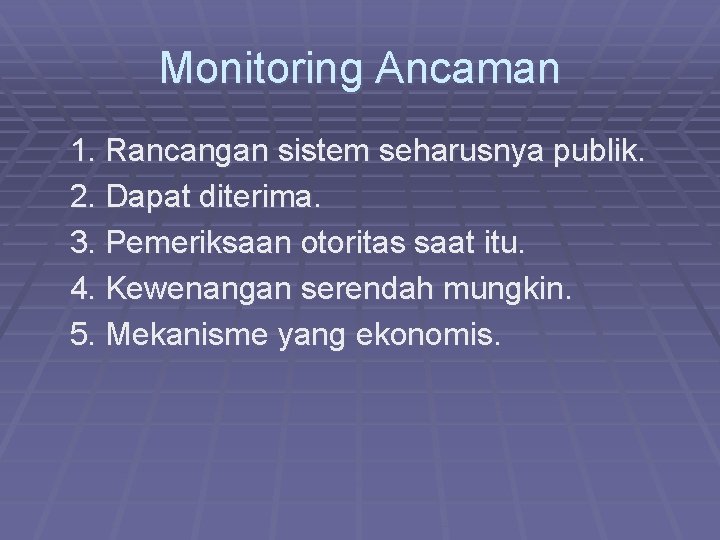 Monitoring Ancaman

1. Rancangan sistem seharusnya publik.
2. Dapat diterima.
3. Pemeriksaan otoritas saat itu.
4. Kewenangan serendah mungkin.
5. Mekanisme yang ekonomis.